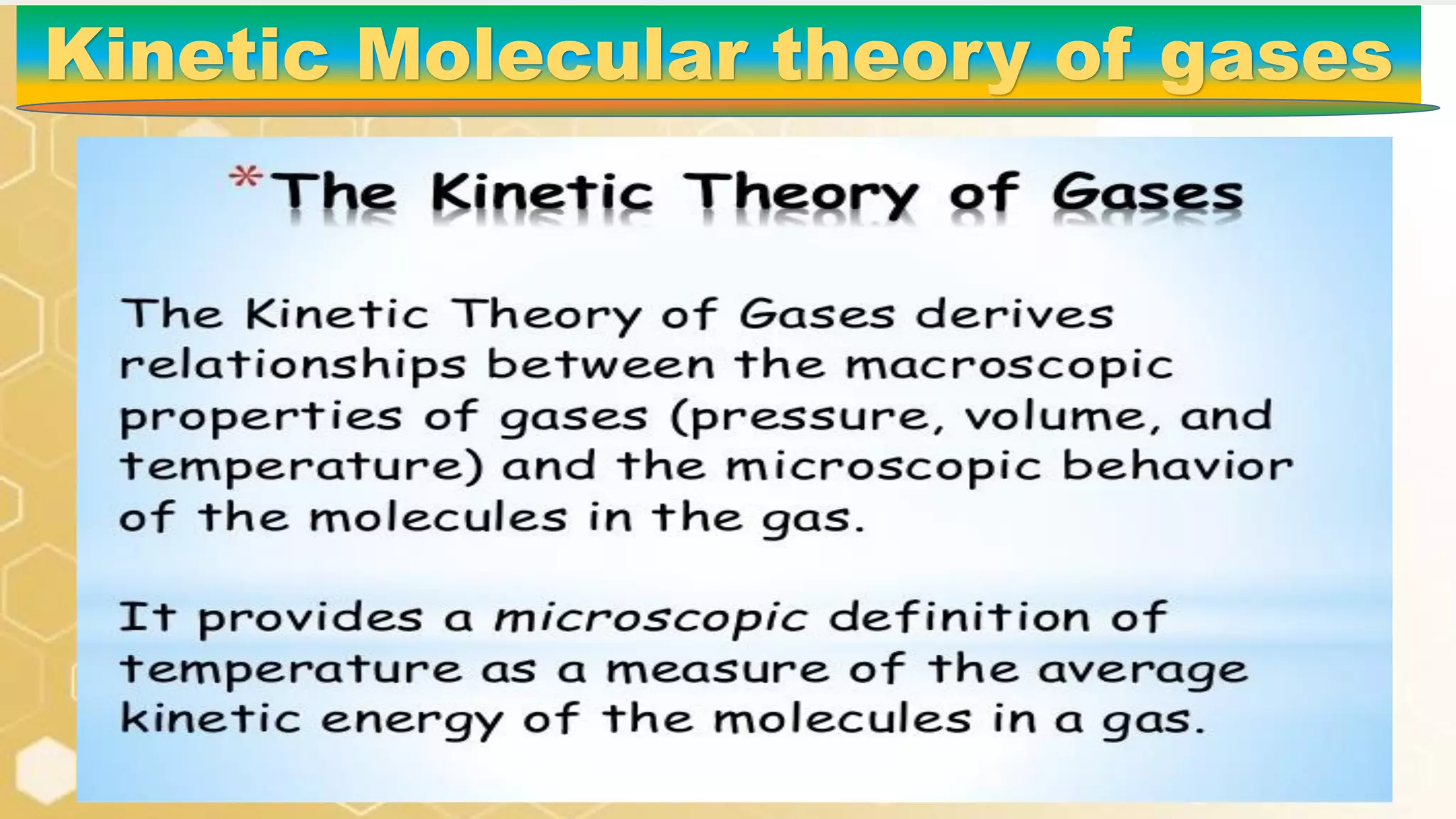 Kinetic Molecular theory of gases

*The Kinetic Theory of Gases

The Kinetic Theory of Gases derives relationships between the macroscopic properties of gases (pressure, volume, and temperature) and the microscopic behavior of the molecules in the gas.

It provides a microscopic definition of temperature as a measure of the average kinetic energy of the molecules in a gas.